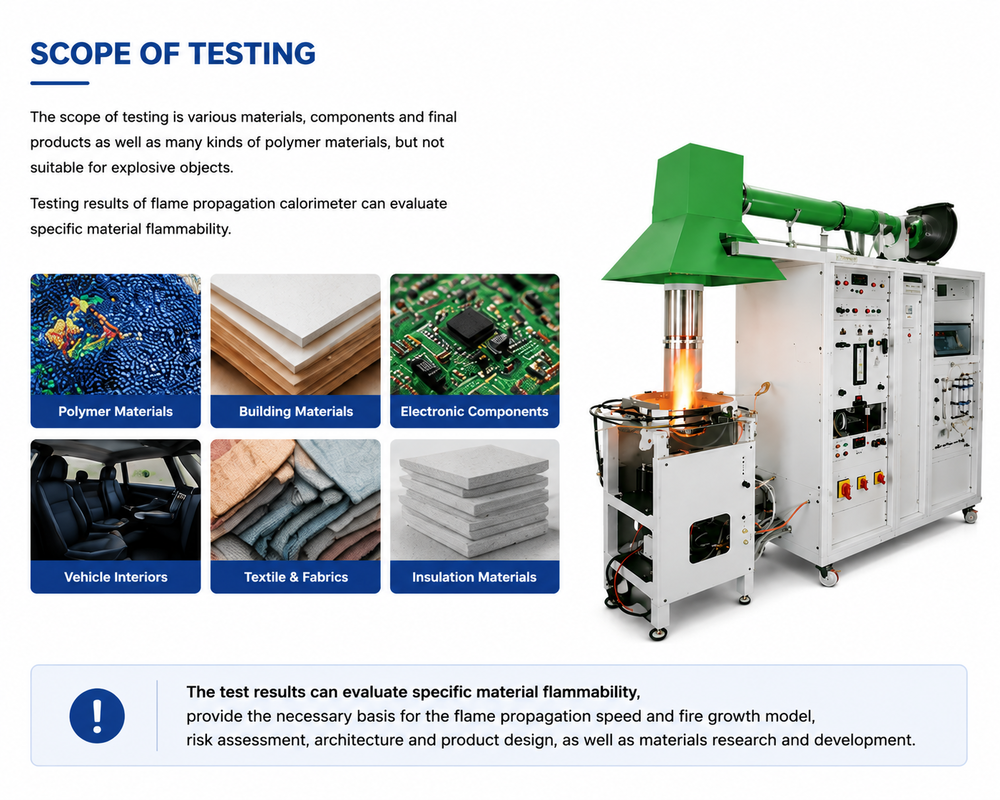 SCOPE OF TESTING

The scope of testing is various materials, components and final products as well as many kinds of polymer materials, but not suitable for explosive objects.

Testing results of flame propagation calorimeter can evaluate specific material flammability.

Polymer Materials

Building Materials

Electronic Components

Vehicle Interiors

Textile & Fabrics

Insulation Materials

!

The test results can evaluate specific material flammability,
provide the necessary basis for the flame propagation speed and fire growth model, risk assessment, architecture and product design, as well as materials research and development.